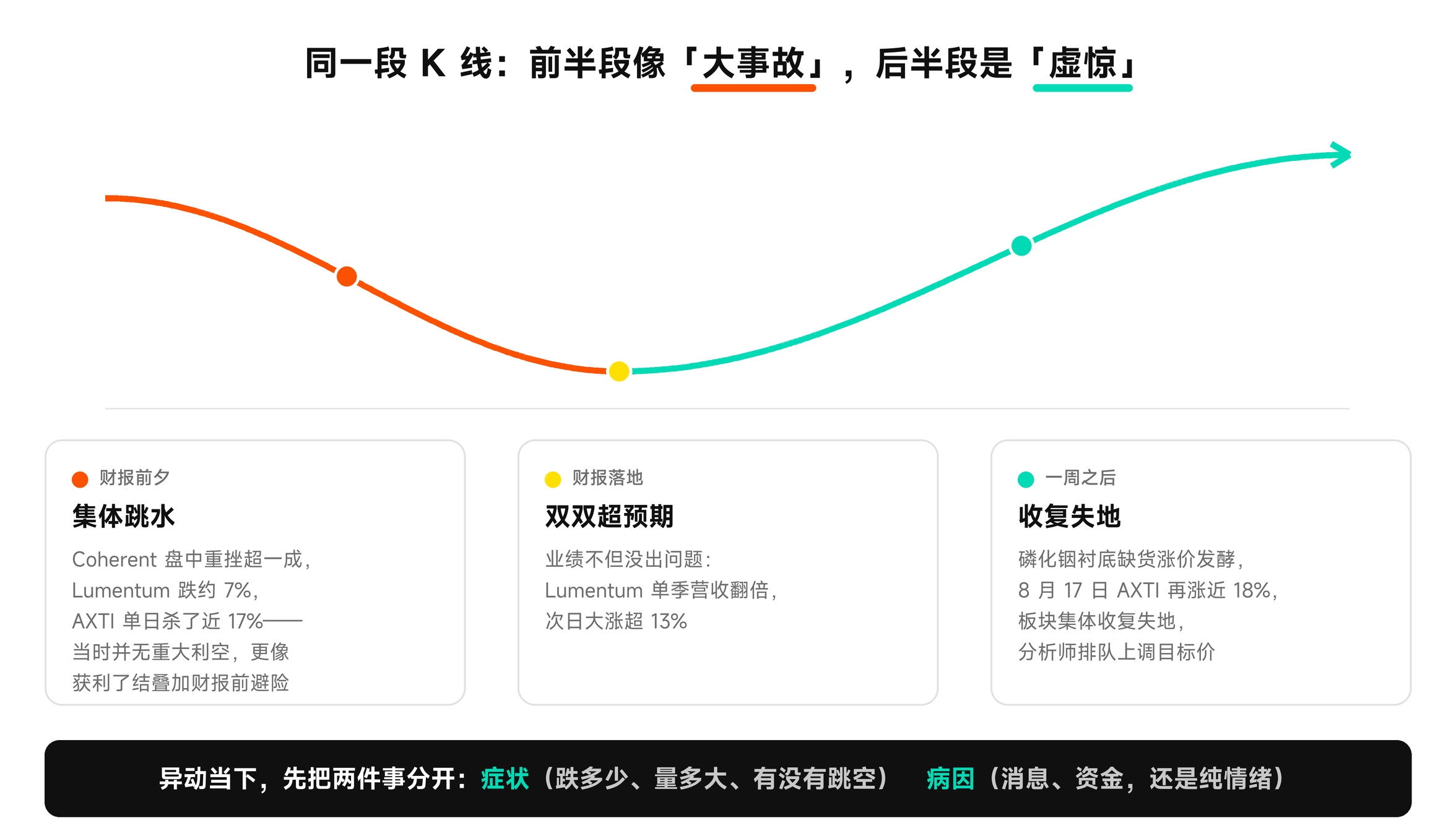 同一段 K 线：前半段像「大事故」，后半段是「虚惊」

财报前夕
集体跳水
Coherent 盘中重挫超一成，
Lumentum 跌约 7%，
AXTI 单日杀了近 17%——
当时并无重大利空，更像
获利了结叠加财报前避险

财报落地
双双超预期
业绩不但没出问题：
Lumentum 单季营收翻倍，
次日大涨超 13%

一周之后
收复失地
磷化铟衬底缺货涨价发酵，
8 月 17 日 AXTI 再涨近 18%，
板块集体收复失地，
分析师排队上调目标价

异动当下，先把两件事分开：症状（跌多少、量多大、有没有跳空） 病因（消息、资金，还是纯情绪）